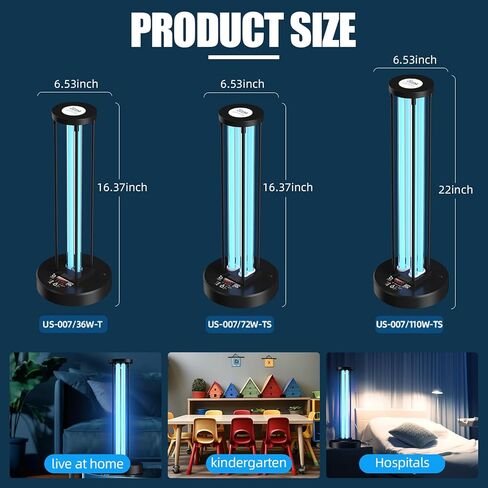 PRODUCT SIZE

6.53inch
16.37inch
US-007/36W-T

6.53inch
16.37inch
US-007/72W-TS

6.53inch
22inch
US-007/110W-TS

live at home

kindergarten

Hospitals